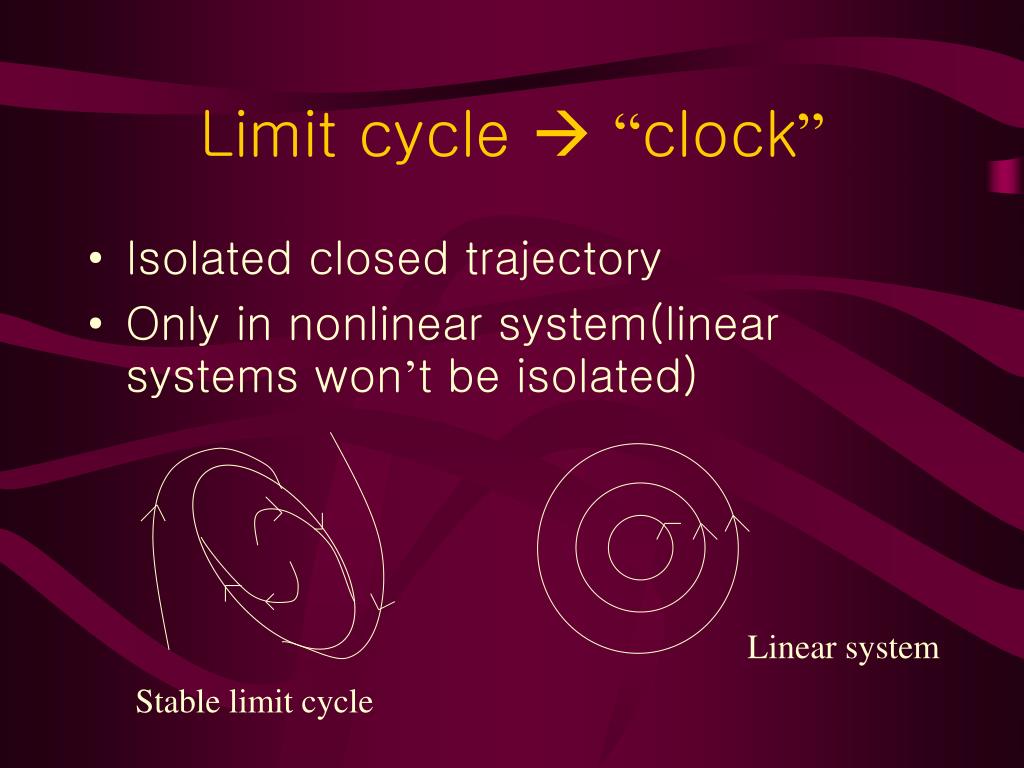 Limit cycle → “clock”

• Isolated closed trajectory
• Only in nonlinear system(linear systems won’t be isolated)

Stable limit cycle

Linear system